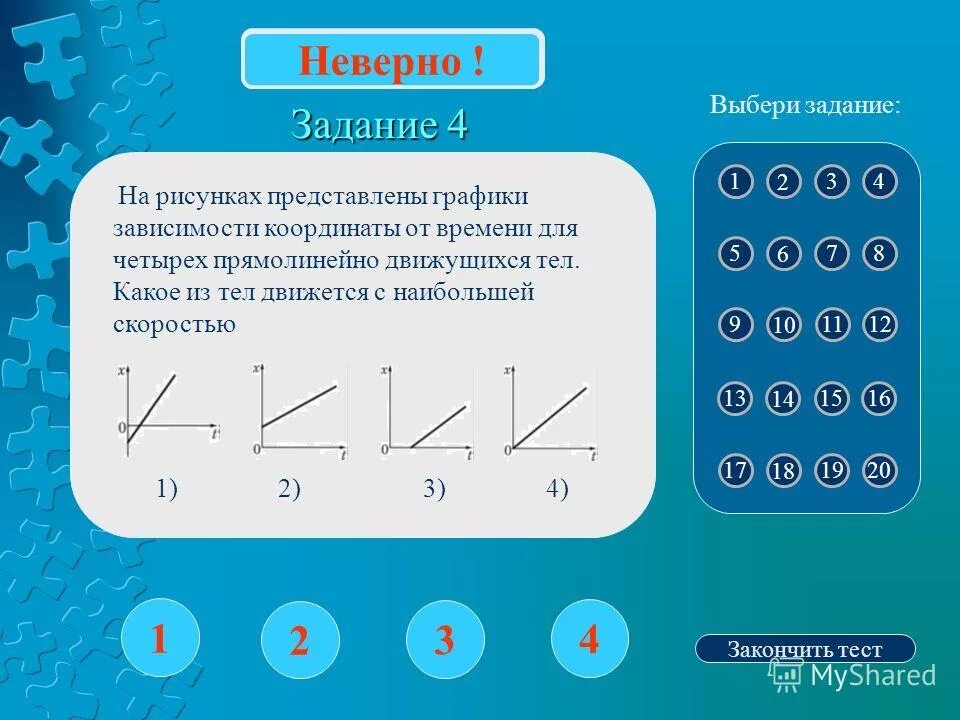 Неверно !

Задание 4

На рисунках представлены графики зависимости координаты от времени для четырех прямолинейно движущихся тел. Какое из тел движется с наибольшей скоростью

x
0
t
x
0
t
x
0
t
x
0
t

1) 2) 3) 4)

1 2 3 4

Выбери задание:

1 2 3 4
5 6 7 8
9 10 11 12
13 14 15 16
17 18 19 20

Закончить тест

MyShared